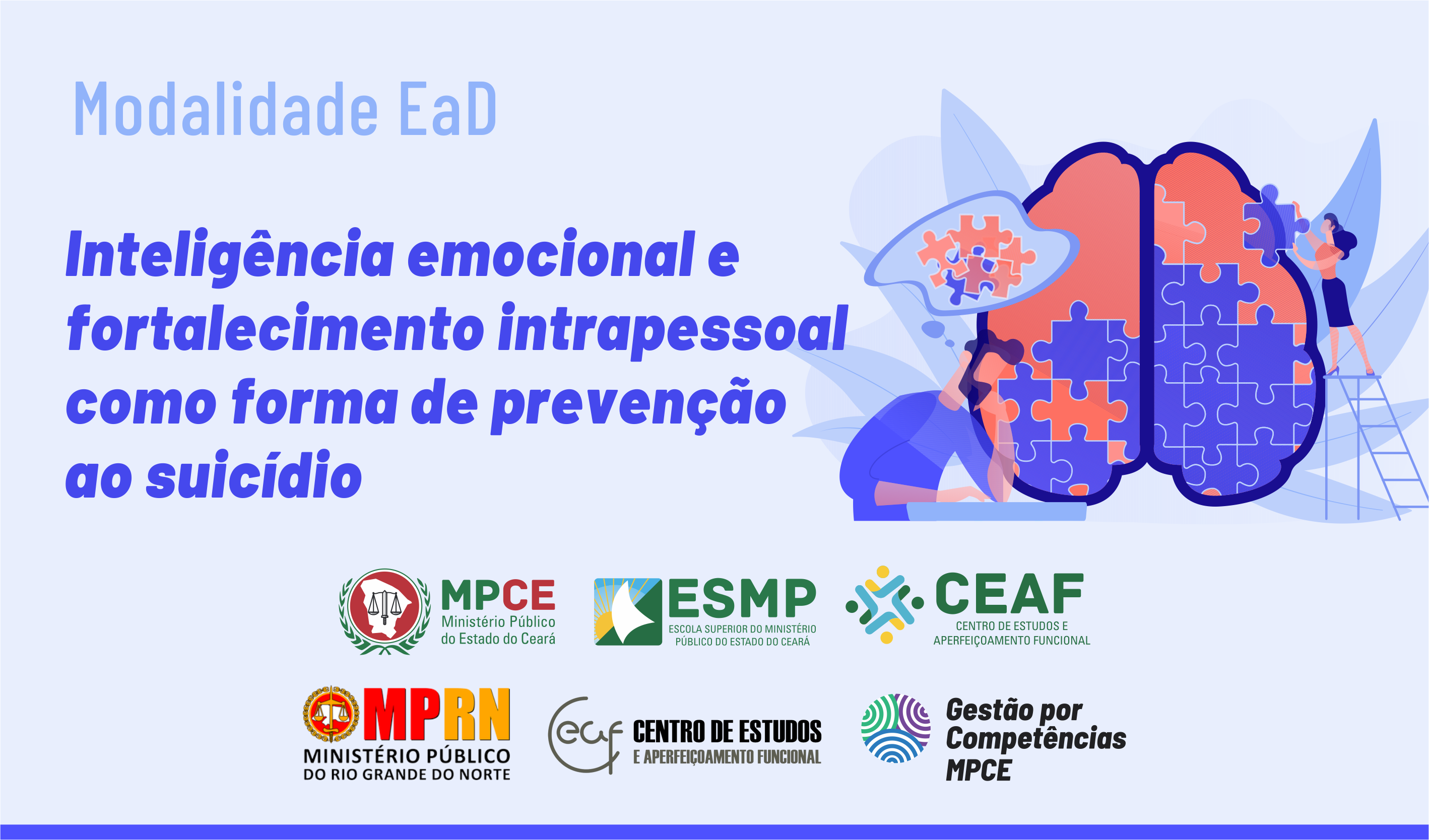 Modalidade EaD

Inteligência emocional e fortalecimento intrapessoal como forma de prevenção ao suicídio

MPCE
Ministério Público do Estado do Ceará

ESMP
ESCOLA SUPERIOR DO MINISTÉRIO PÚBLICO DO ESTADO DO CEARÁ

CEAF
CENTRO DE ESTUDOS E APERFEIÇOAMENTO FUNCIONAL

MPRN
MINISTÉRIO PÚBLICO DO RIO GRANDE DO NORTE

ceaf
CENTRO DE ESTUDOS
E APERFEIÇOAMENTO FUNCIONAL

Gestão por Competências MPCE